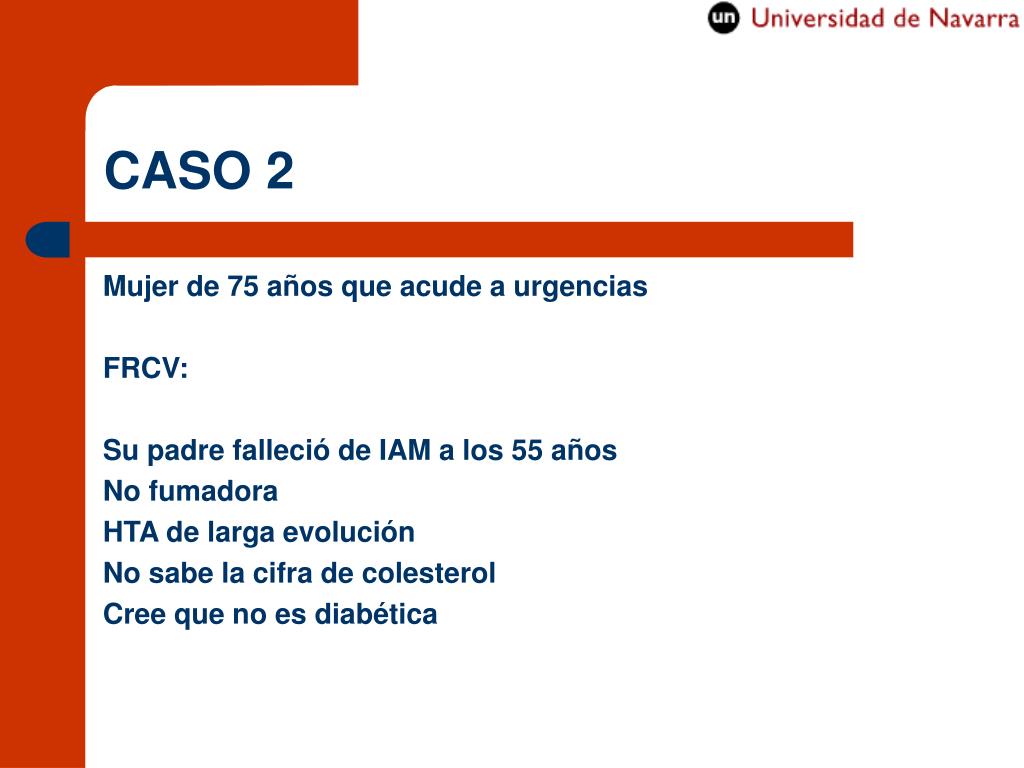 un Universidad de Navarra

CASO 2

Mujer de 75 años que acude a urgencias

FRCV:

Su padre falleció de IAM a los 55 años
No fumadora
HTA de larga evolución
No sabe la cifra de colesterol
Cree que no es diabética